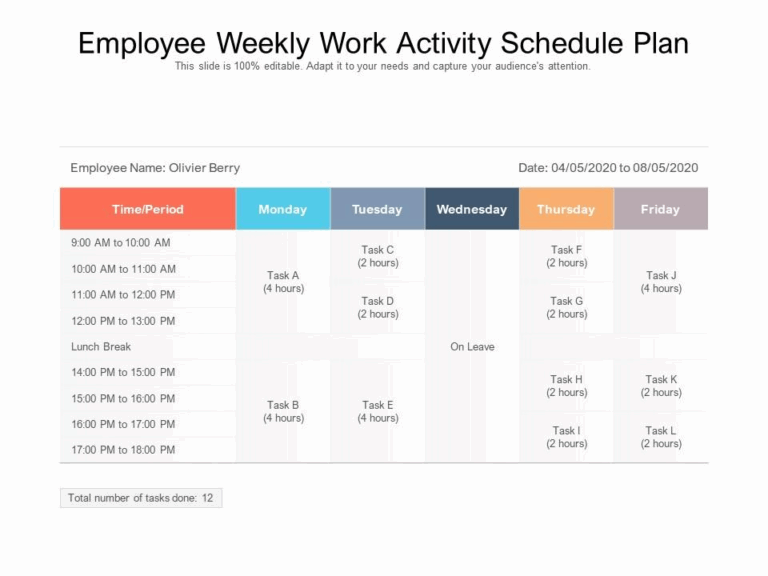 Employee Weekly Work Activity Schedule Plan

This slide is 100% editable. Adapt it to your needs and capture your audience's attention.

Employee Name: Olivier Berry

Date: 04/05/2020 to 08/05/2020

| Time/Period | Monday | Tuesday | Wednesday | Thursday | Friday |
|---|---|---|---|---|---|
| 9:00 AM to 10:00 AM | Task A (4 hours) | Task C (2 hours) | On Leave | Task F (2 hours) | Task J (4 hours) |
| 10:00 AM to 11:00 AM | | | | | |
| 11:00 AM to 12:00 PM | | Task D (2 hours) | | Task G (2 hours) | |
| 12:00 PM to 13:00 PM | | | | | |
| Lunch Break | | | | | |
| 14:00 PM to 15:00 PM | Task B (4 hours) | Task E (4 hours) | | Task H (2 hours) | Task K (2 hours) |
| 15:00 PM to 16:00 PM | | | | | |
| 16:00 PM to 17:00 PM | | | | Task I (2 hours) | Task L (2 hours) |
| 17:00 PM to 18:00 PM | | | | | |

Total number of tasks done: 12